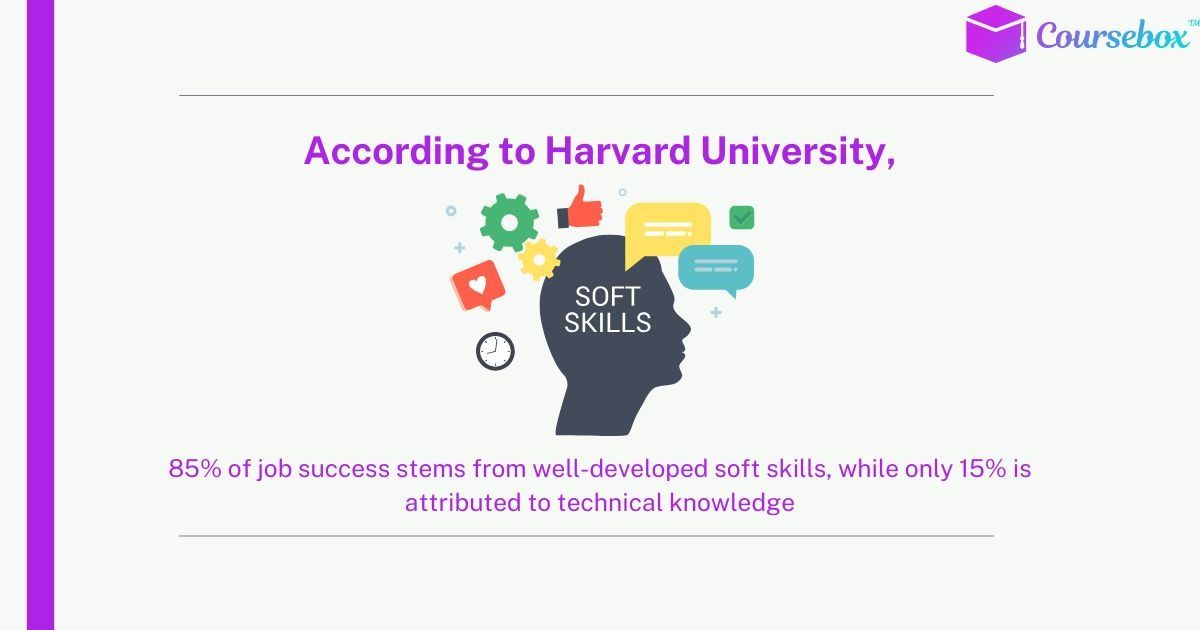 Coursebox™

According to Harvard University,

SOFT SKILLS

85% of job success stems from well-developed soft skills, while only 15% is attributed to technical knowledge